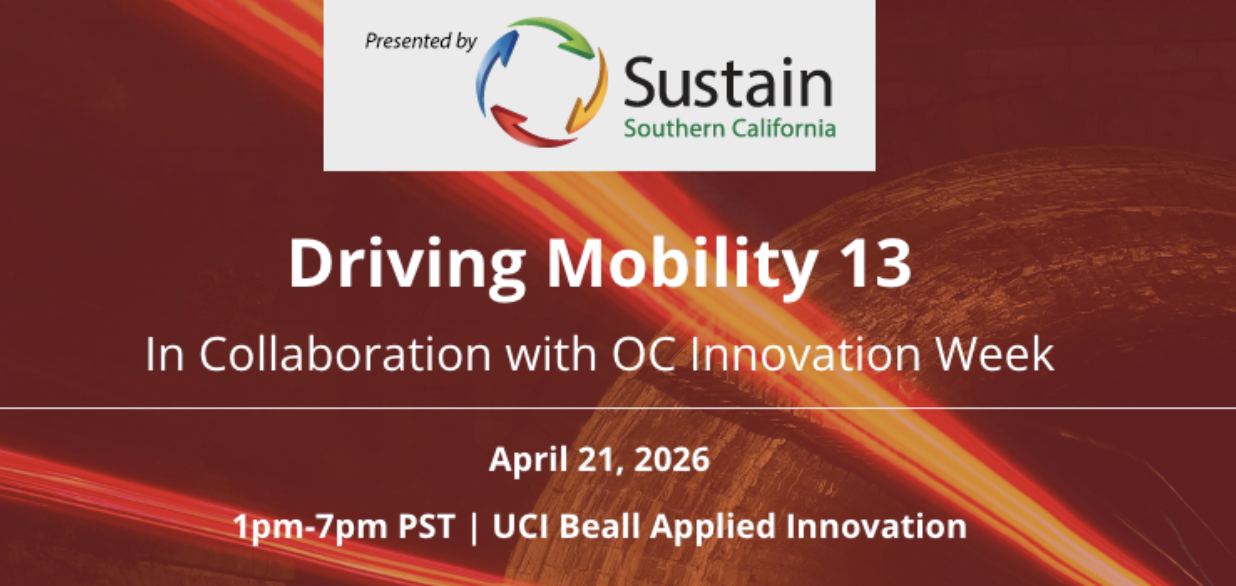 Presented by
Sustain
Southern California

Driving Mobility 13

In Collaboration with OC Innovation Week

April 21, 2026

1pm-7pm PST | UCI Beall Applied Innovation